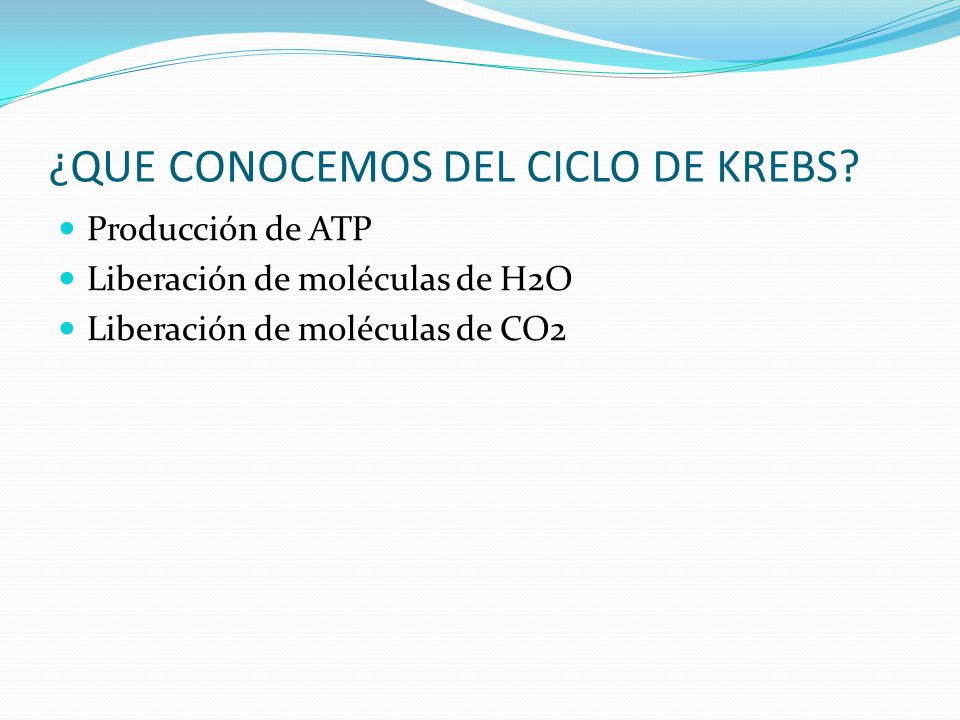 ¿QUE CONOCEMOS DEL CICLO DE KREBS?

- Producción de ATP
- Liberación de moléculas de H2O
- Liberación de moléculas de CO2